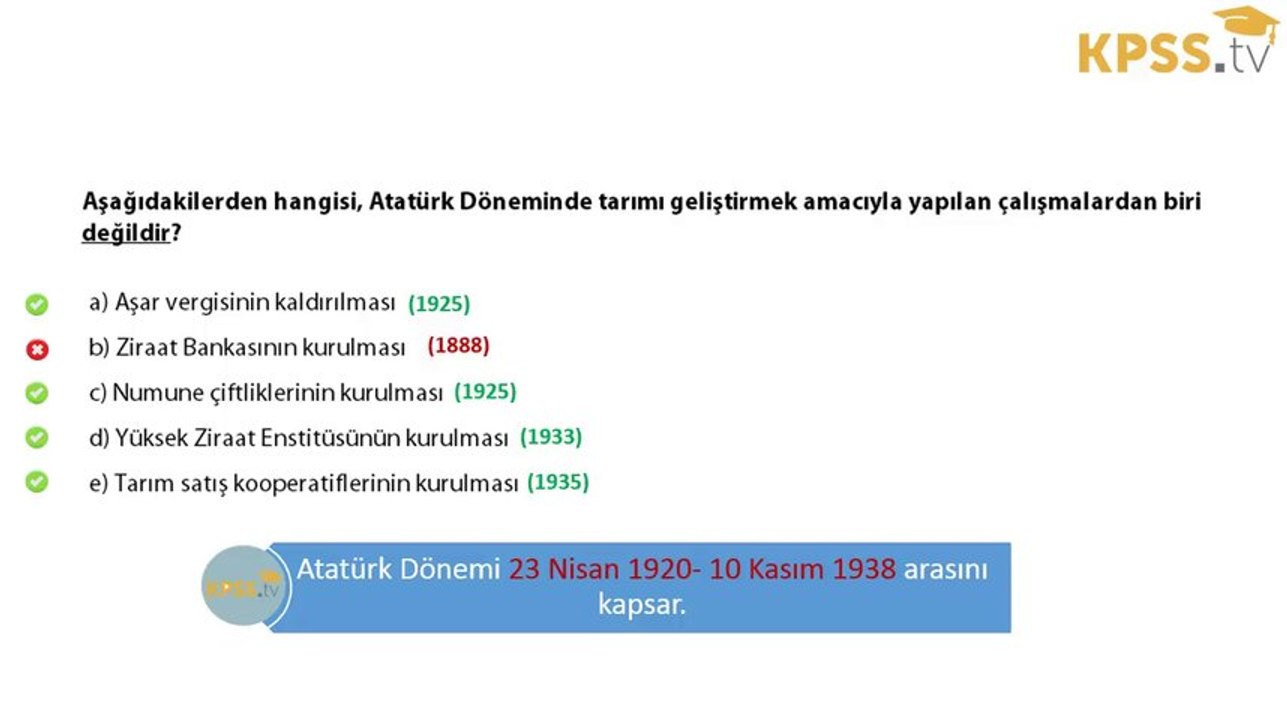 KPSS.tv

Aşağıdakilerden hangisi, Atatürk Döneminde tarımı geliştirmek amacıyla yapılan çalışmalardan biri değildir?

a) Aşar vergisinin kaldırılması (1925)
b) Ziraat Bankasının kurulması (1888)
c) Numune çiftliklerinin kurulması (1925)
d) Yüksek Ziraat Enstitüsünün kurulması (1933)
e) Tarım satış kooperatiflerinin kurulması (1935)

KPSS.tv

Atatürk Dönemi 23 Nisan 1920- 10 Kasım 1938 arasını kapsar.